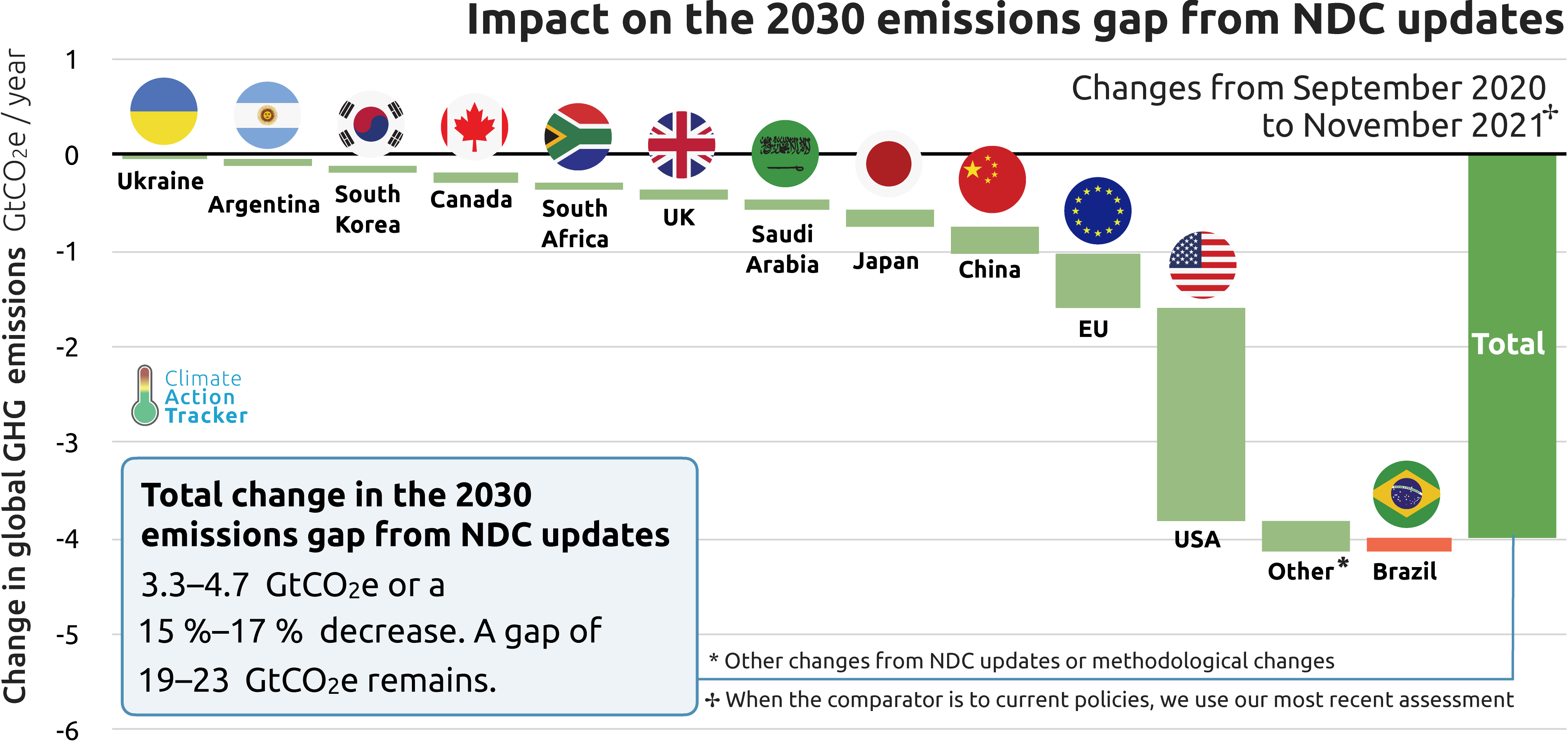 Impact on the 2030 emissions gap from NDC updates

Changes from September 2020 to November 2021✢

Change in global GHG emissions $GtCO_2e$ / year

1
0
-1
-2
-3
-4
-5
-6

Ukraine
Argentina
South Korea
Canada
South Africa
UK
Saudi Arabia
Japan
China
EU
USA
Other*
Brazil
Total

Climate Action Tracker

Total change in the 2030 emissions gap from NDC updates
3.3–4.7 $GtCO_2e$ or a 15 %–17 % decrease. A gap of 19–23 $GtCO_2e$ remains.

* Other changes from NDC updates or methodological changes
✢ When the comparator is to current policies, we use our most recent assessment